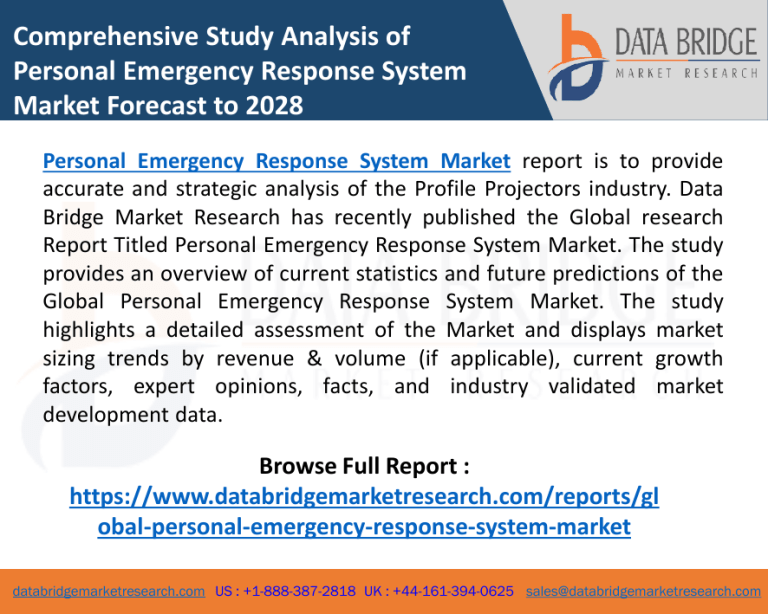 Comprehensive Study Analysis of Personal Emergency Response System Market Forecast to 2028

DATA BRIDGE
MARKET RESEARCH

Personal Emergency Response System Market report is to provide accurate and strategic analysis of the Profile Projectors industry. Data Bridge Market Research has recently published the Global research Report Titled Personal Emergency Response System Market. The study provides an overview of current statistics and future predictions of the Global Personal Emergency Response System Market. The study highlights a detailed assessment of the Market and displays market sizing trends by revenue & volume (if applicable), current growth factors, expert opinions, facts, and industry validated market development data.

Browse Full Report :
https://www.databridgemarketresearch.com/reports/global-personal-emergency-response-system-market

databridgemarketresearch.com US : +1-888-387-2818 UK : +44-161-394-0625 sales@databridgemarketresearch.com